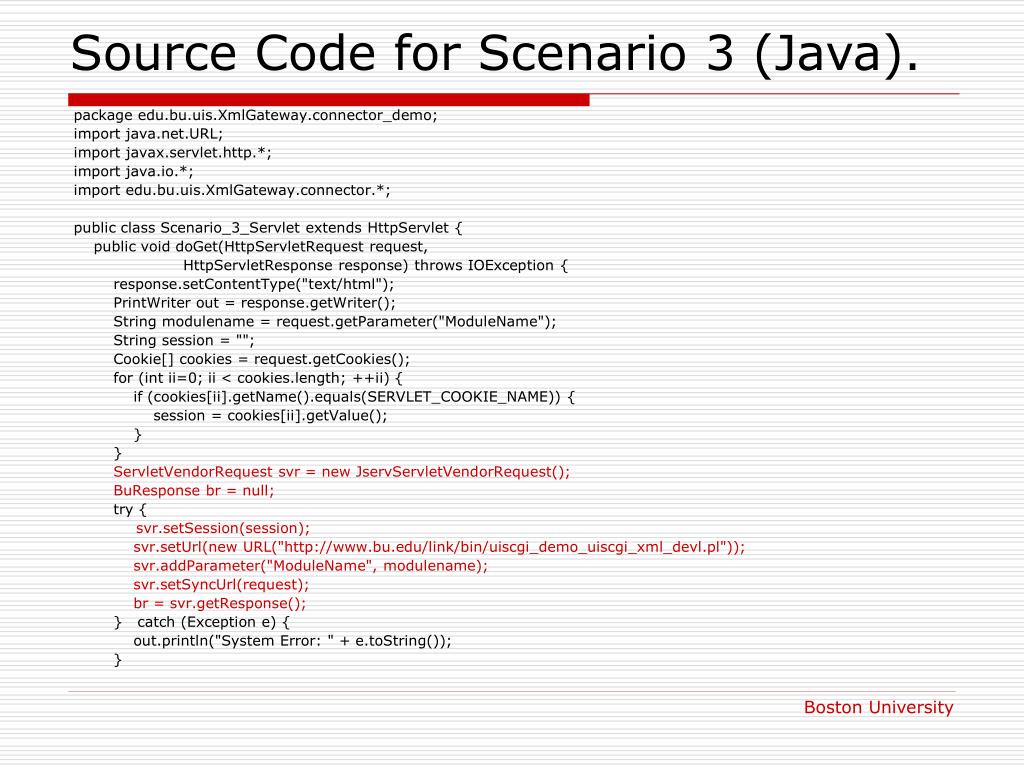 Source Code for Scenario 3 (Java).

package edu.bu.uis.XmlGateway.connector_demo;
import java.net.URL;
import javax.servlet.http.*;
import java.io.*;
import edu.bu.uis.XmlGateway.connector.*;

public class Scenario_3_Servlet extends HttpServlet {
public void doGet(HttpServletRequest request,
HttpServletResponse response) throws IOException {
response.setContentType("text/html");
PrintWriter out = response.getWriter();
String modulename = request.getParameter("ModuleName");
String session = "";
Cookie[] cookies = request.getCookies();
for (int ii=0; ii < cookies.length; ++ii) {
if (cookies[ii].getName().equals(SERVLET_COOKIE_NAME)) {
session = cookies[ii].getValue();
}
}
ServletVendorRequest svr = new JservServletVendorRequest();
BuResponse br = null;
try {
svr.setSession(session);
svr.setUrl(new URL("http://www.bu.edu/link/bin/uiscgi_demo_uiscgi_xml_devl.pl"));
svr.addParameter("ModuleName", modulename);
svr.setSyncUrl(request);
br = svr.getResponse();
} catch (Exception e) {
out.println("System Error: " + e.toString());
}

Boston University